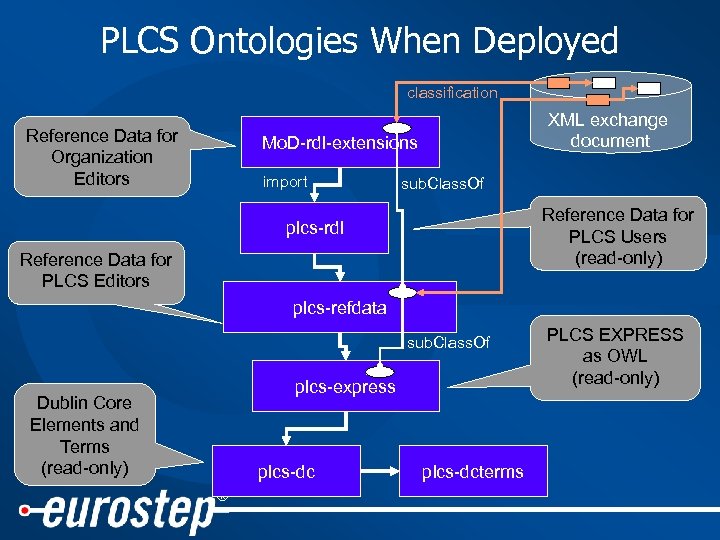 PLCS Ontologies When Deployed

classification

XML exchange document

Reference Data for Organization Editors

MoD-rdl-extensions

import

subClassOf

plcs-rdl

Reference Data for PLCS Users (read-only)

Reference Data for PLCS Editors

plcs-refdata

subClassOf

PLCS EXPRESS as OWL (read-only)

plcs-express

Dublin Core Elements and Terms (read-only)

plcs-dc

plcs-dcterms

eurostep®